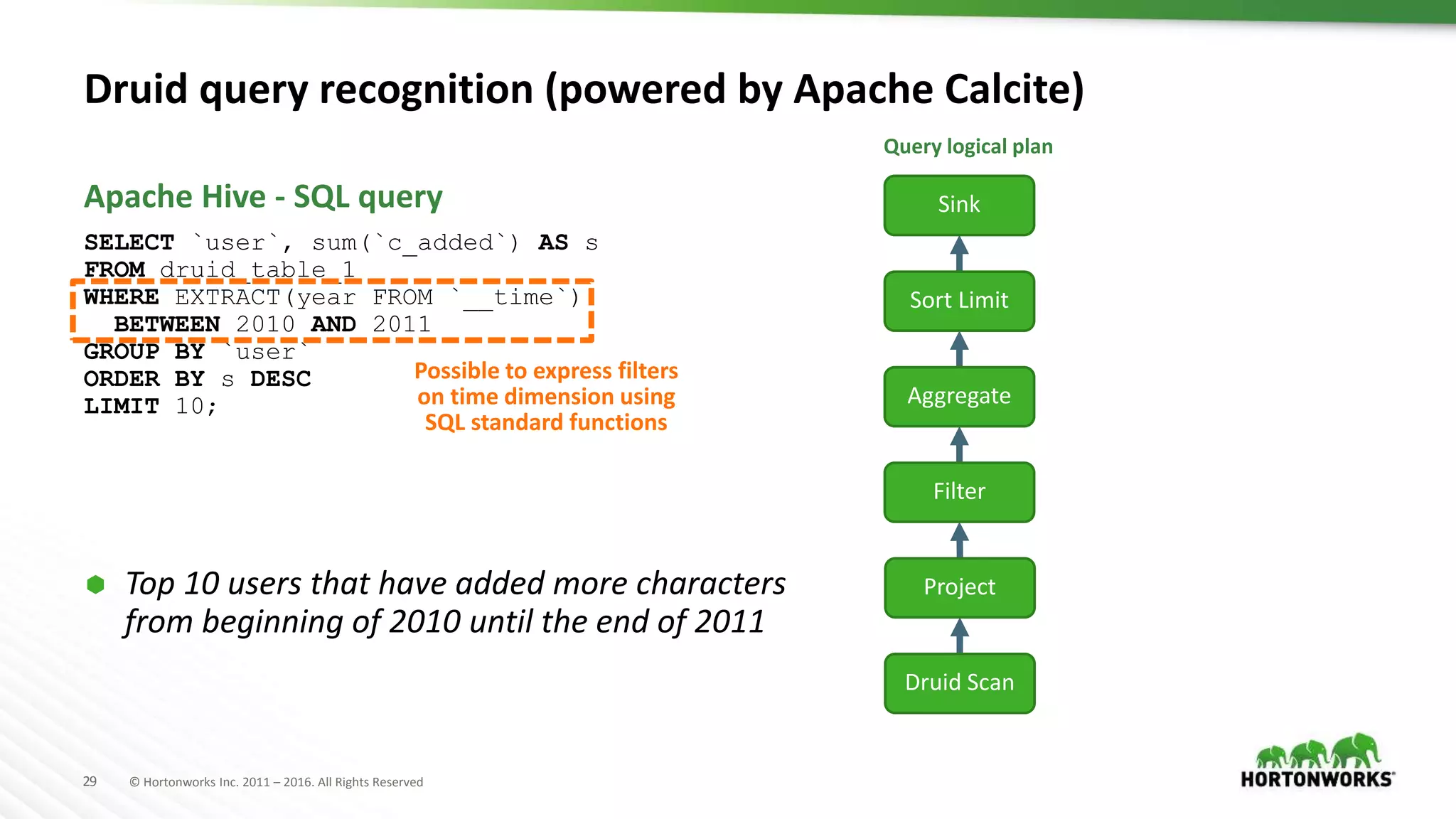 Druid query recognition (powered by Apache Calcite)

Apache Hive - SQL query

SELECT `user`, sum(`c_added`) AS s
FROM druid_table_1
WHERE EXTRACT(year FROM `__time`)
BETWEEN 2010 AND 2011
GROUP BY `user`
ORDER BY s DESC
LIMIT 10;

Possible to express filters on time dimension using SQL standard functions

Top 10 users that have added more characters from beginning of 2010 until the end of 2011

Query logical plan

Sink

Sort Limit

Aggregate

Filter

Project

Druid Scan

29 © Hortonworks Inc. 2011 – 2016. All Rights Reserved

HORTONWORKS